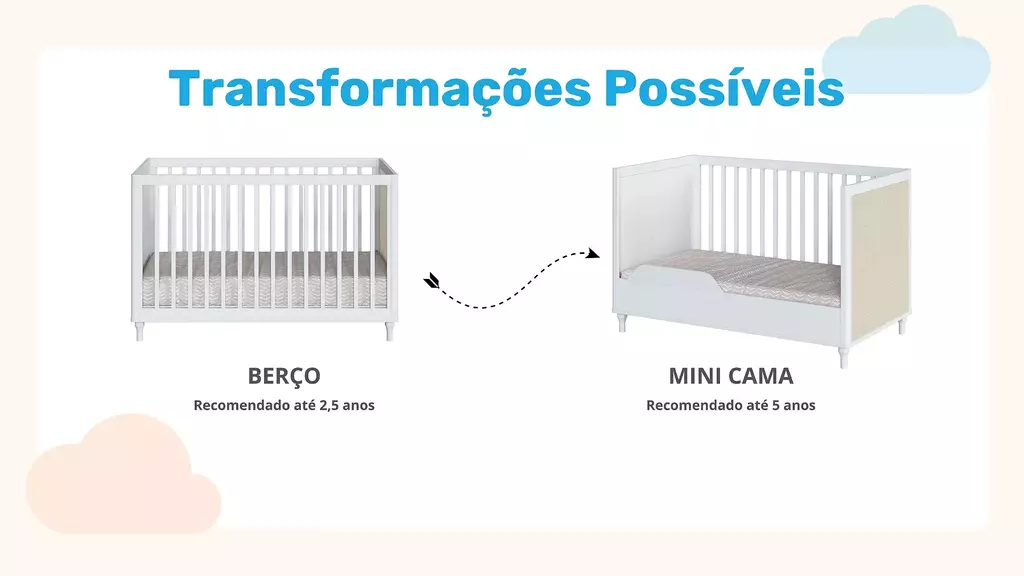 Transformações Possíveis

BERÇO
Recomendado até 2,5 anos

MINI CAMA
Recomendado até 5 anos